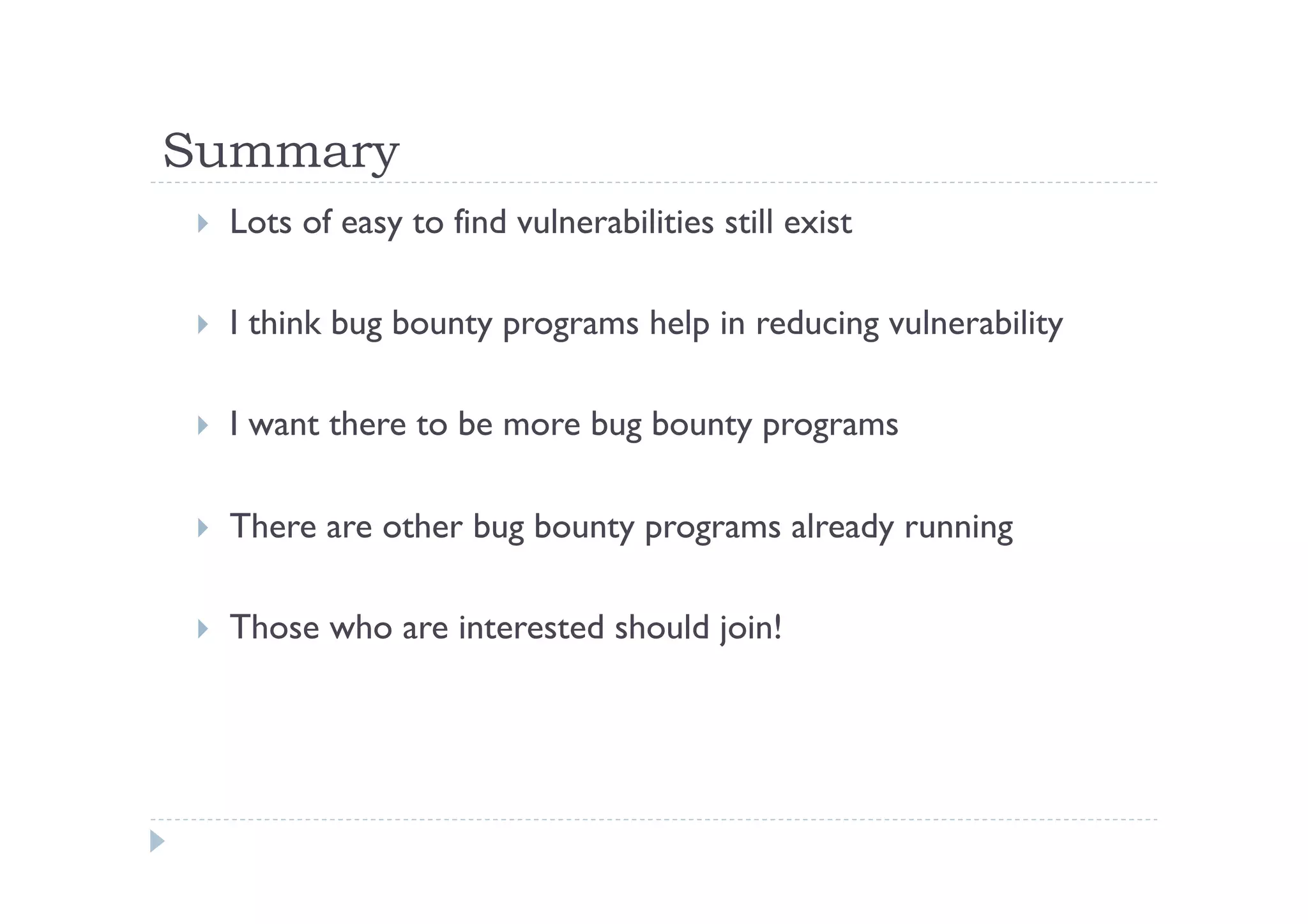 Summary

Lots of easy to find vulnerabilities still exist

I think bug bounty programs help in reducing vulnerability

I want there to be more bug bounty programs

There are other bug bounty programs already running

Those who are interested should join!